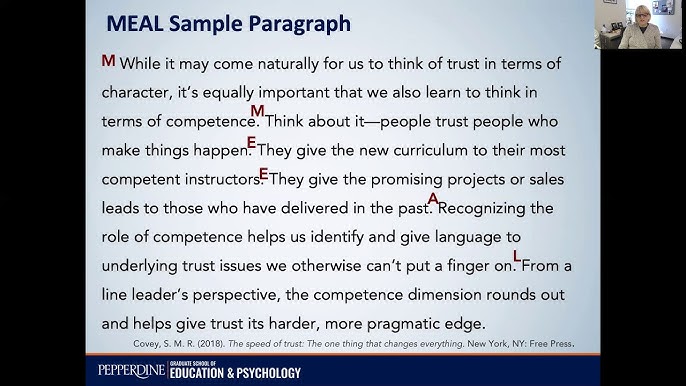 MEAL Sample Paragraph

M While it may come naturally for us to think of trust in terms of character, it's equally important that we also learn to think in terms of competence. M Think about it—people trust people who make things happen. E They give the new curriculum to their most competent instructors. E They give the promising projects or sales leads to those who have delivered in the past. A Recognizing the role of competence helps us identify and give language to underlying trust issues we otherwise can't put a finger on. L From a line leader's perspective, the competence dimension rounds out and helps give trust its harder, more pragmatic edge.

Covey, S. M. R. (2018). The speed of trust: The one thing that changes everything. New York, NY: Free Press.

PEPPERDINE GRADUATE SCHOOL OF EDUCATION & PSYCHOLOGY